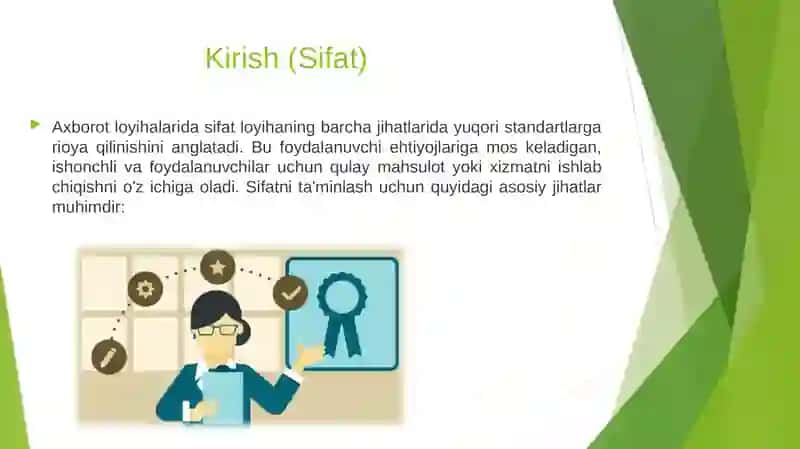 Kirish (Sifat)

Axborot loyihalarida sifat loyihaning barcha jihatlarida yuqori standartlarga rioya qilinishini anglatadi. Bu foydalanuvchi ehtiyojlariga mos keladigan, ishonchli va foydalanuvchilar uchun qulay mahsulot yoki xizmatni ishlab chiqishni o'z ichiga oladi. Sifatni ta'minlash uchun quyidagi asosiy jihatlar muhimdir: